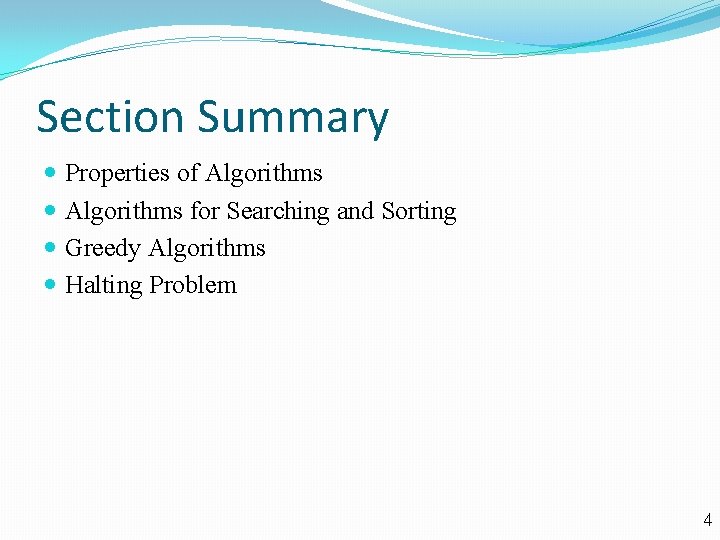 Section Summary

- Properties of Algorithms
- Algorithms for Searching and Sorting
- Greedy Algorithms
- Halting Problem

4